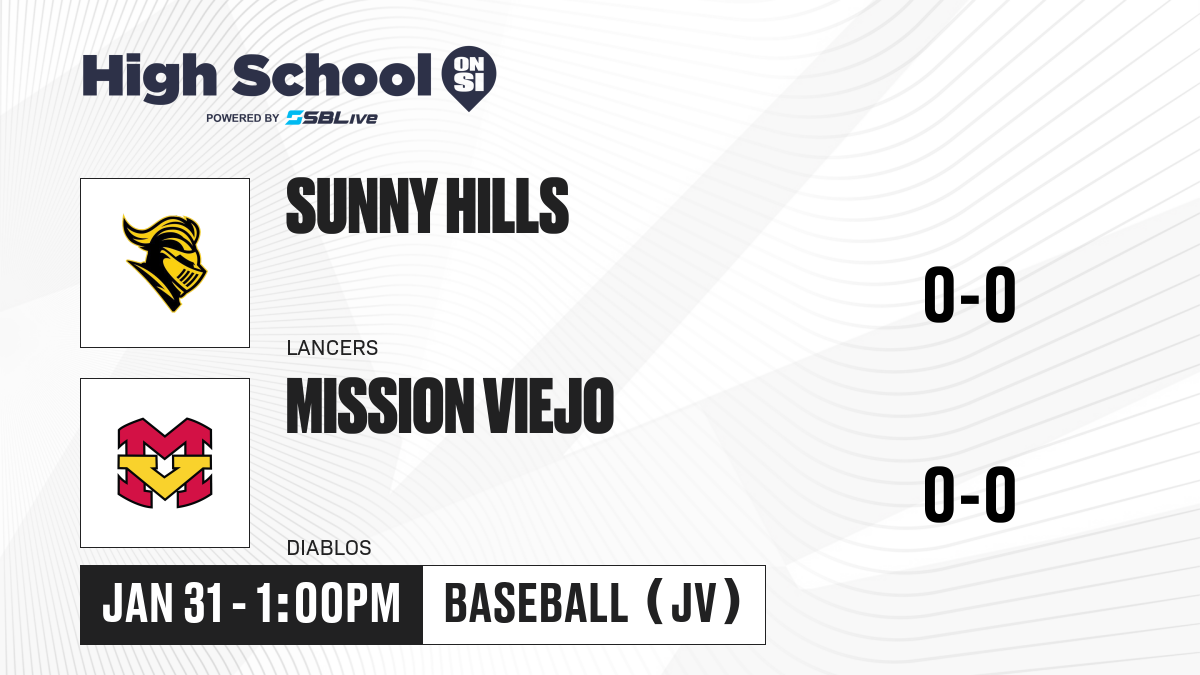 High School ON SI
POWERED BY SBLive

SUNNY HILLS
LANCERS
0-0

MISSION VIEJO
DIABLOS
0-0

JAN 31 - 1:00PM
BASEBALL (JV)